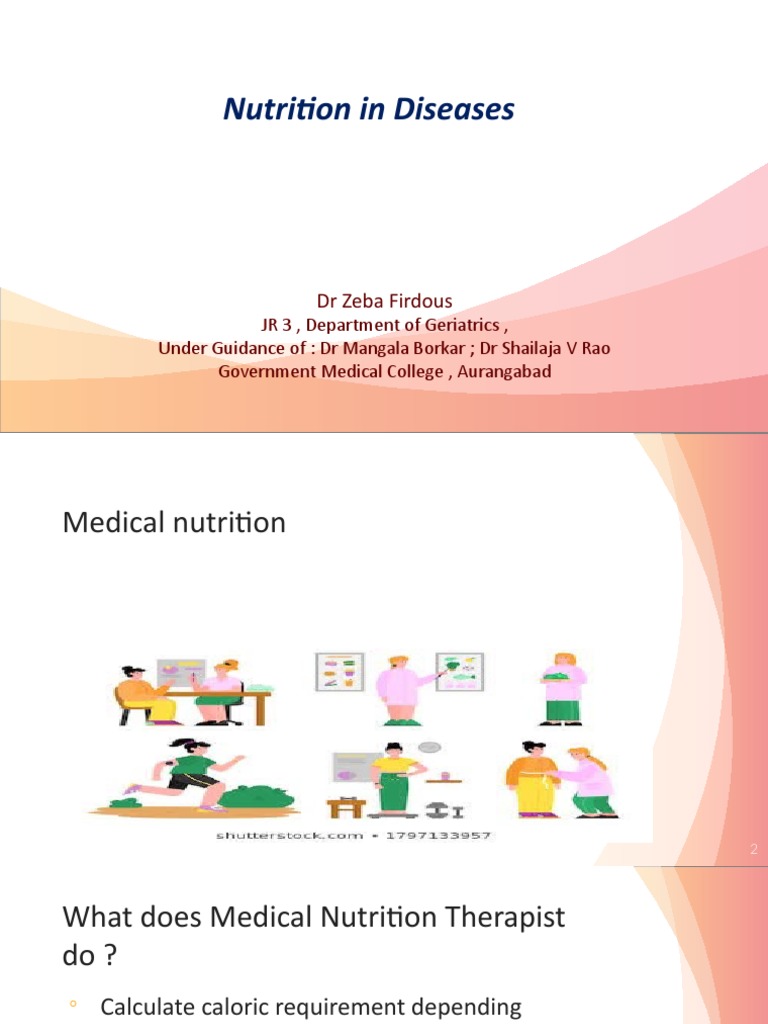 Nutrition in Diseases

Dr Zeba Firdous
JR 3 , Department of Geriatrics ,
Under Guidance of : Dr Mangala Borkar ; Dr Shailaja V Rao
Government Medical College , Aurangabad

Medical nutrition

shutterstock.com • 1797133957

2

What does Medical Nutrition Therapist do ?

◦ Calculate caloric requirement depending